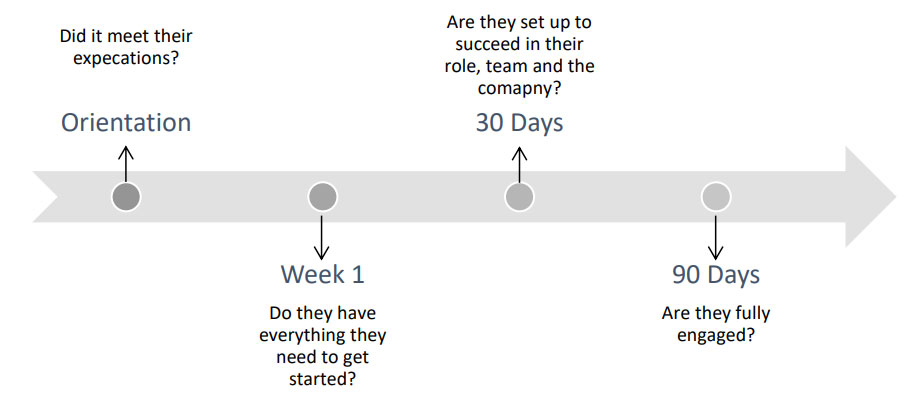 Did it meet their expecations?

Orientation

Week 1

Do they have everything they need to get started?

Are they set up to succeed in their role, team and the comapny?

30 Days

90 Days

Are they fully engaged?